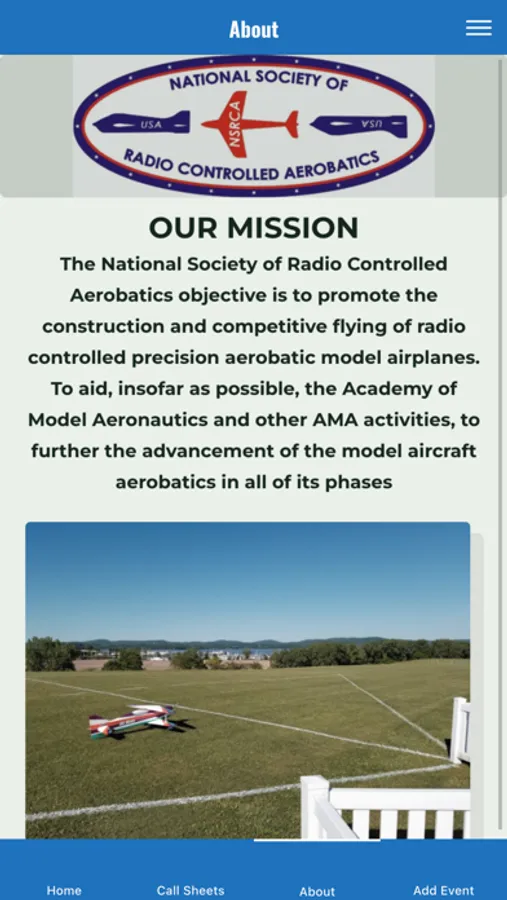 About

NATIONAL SOCIETY OF
USA
NSRCA
USA
RADIO CONTROLLED AEROBATICS

OUR MISSION

The National Society of Radio Controlled Aerobatics objective is to promote the construction and competitive flying of radio controlled precision aerobatic model airplanes. To aid, insofar as possible, the Academy of Model Aeronautics and other AMA activities, to further the advancement of the model aircraft aerobatics in all of its phases

Home
Call Sheets
About
Add Event